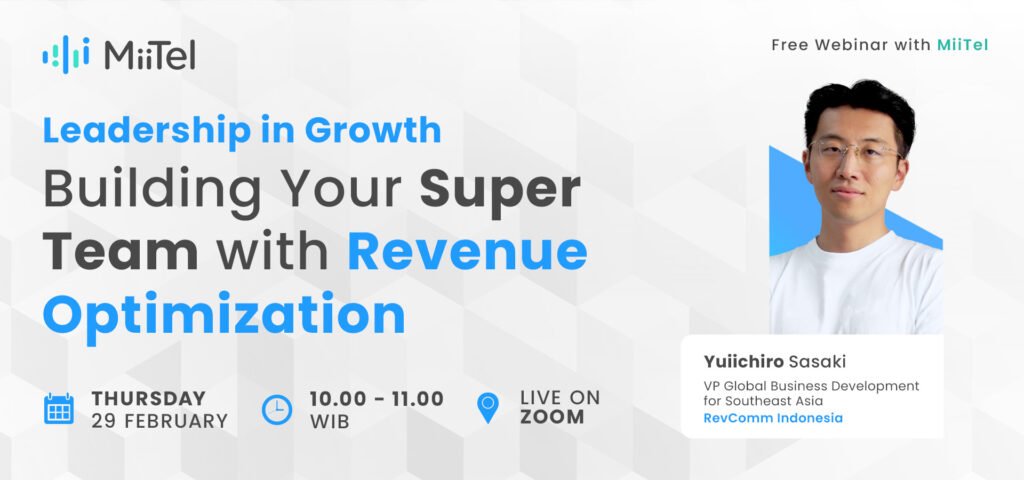 MiiTel

Free Webinar with MiiTel

Leadership in Growth

Building Your Super Team with Revenue Optimization

THURSDAY
29 FEBRUARY

10.00 - 11.00
WIB

LIVE ON
ZOOM

Yuiichiro Sasaki
VP Global Business Development for Southeast Asia
RevComm Indonesia